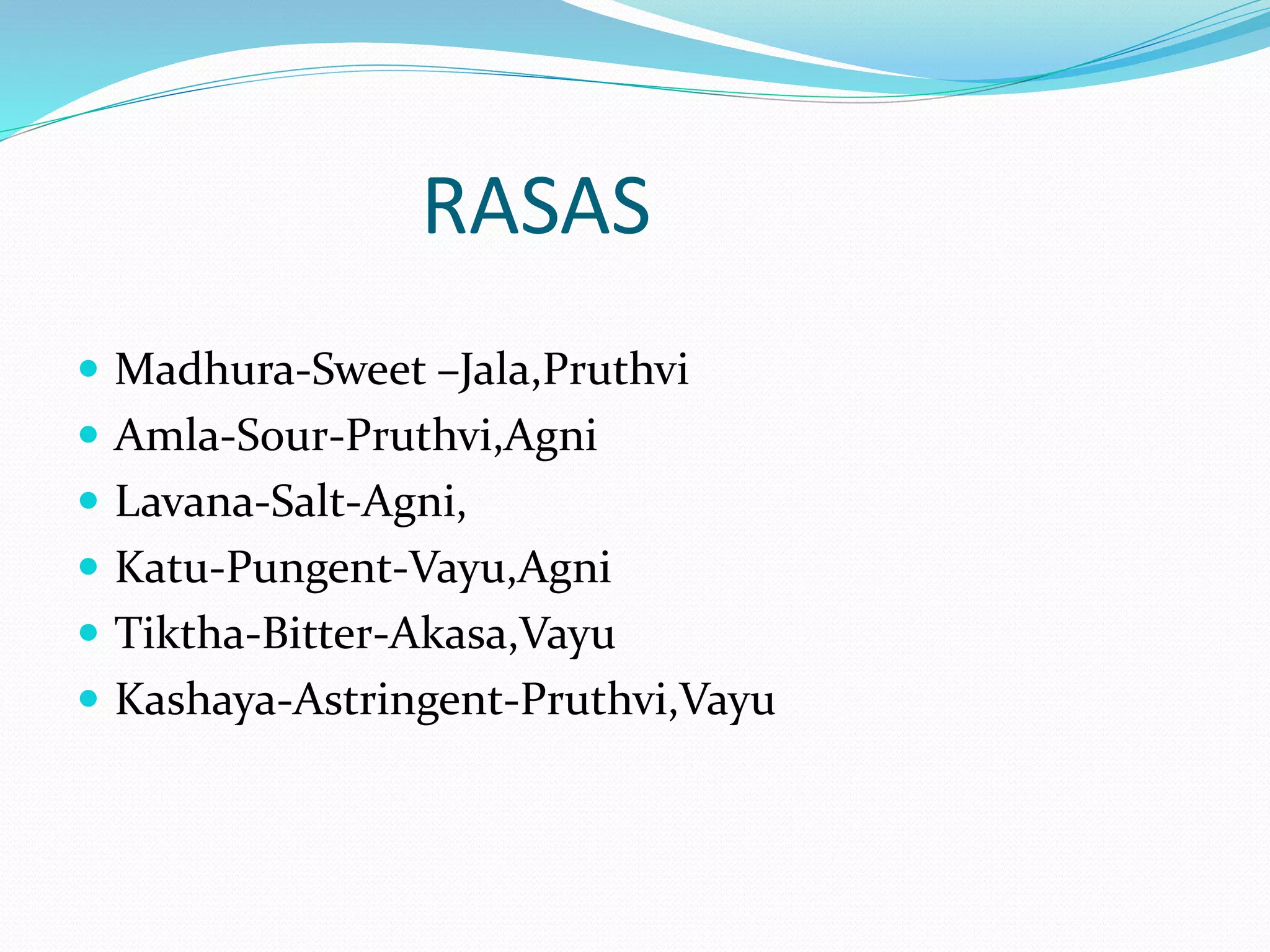 RASAS

- Madhura-Sweet –Jala,Pruthvi
- Amla-Sour-Pruthvi,Agni
- Lavana-Salt-Agni,
- Katu-Pungent-Vayu,Agni
- Tiktha-Bitter-Akasa,Vayu
- Kashaya-Astringent-Pruthvi,Vayu